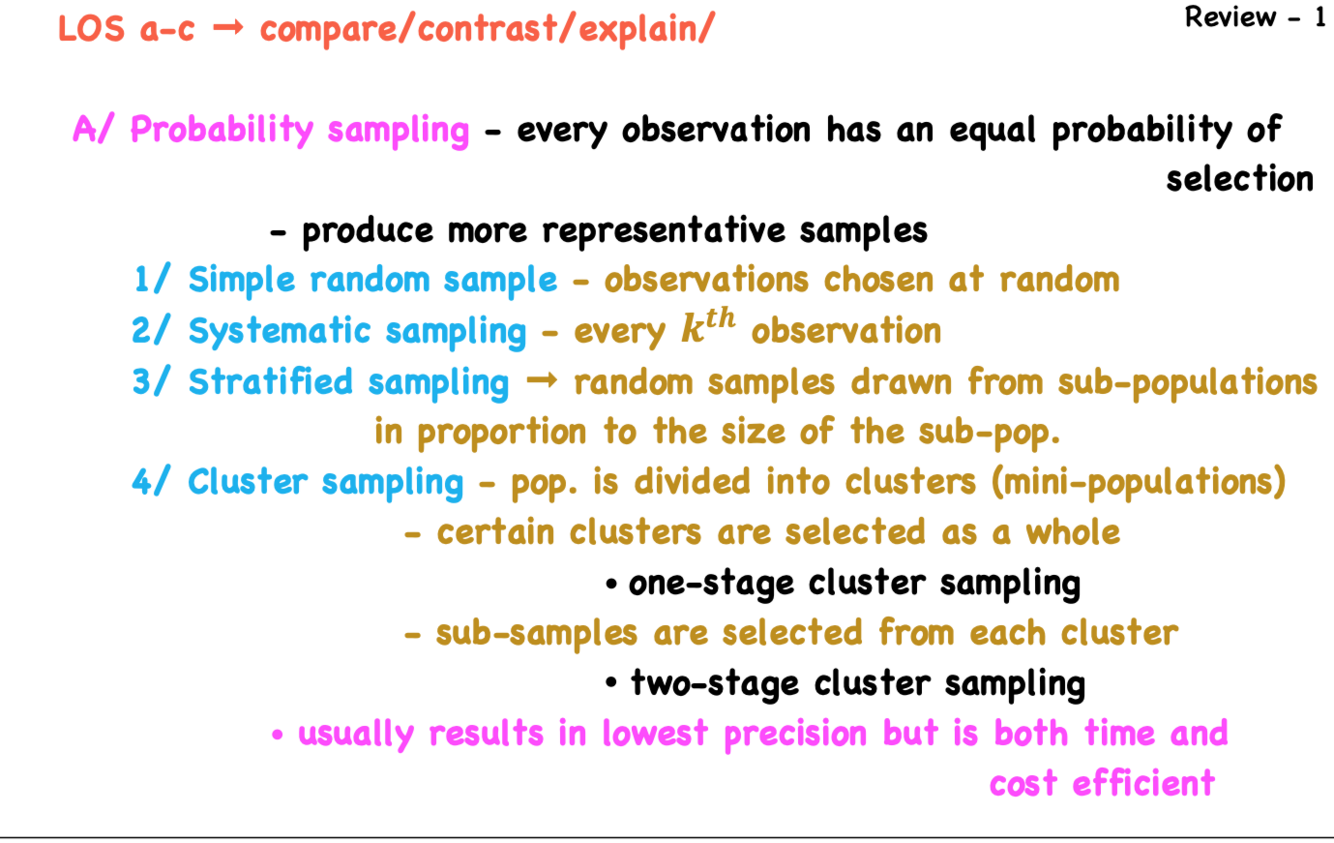 LOS a-c → compare/contrast/explain/

Review - 1

A/ Probability sampling - every observation has an equal probability of selection

- produce more representative samples

1/ Simple random sample - observations chosen at random

2/ Systematic sampling - every $k^{th}$ observation

3/ Stratified sampling → random samples drawn from sub-populations in proportion to the size of the sub-pop.

4/ Cluster sampling - pop. is divided into clusters (mini-populations)

- certain clusters are selected as a whole

• one-stage cluster sampling

- sub-samples are selected from each cluster

• two-stage cluster sampling

• usually results in lowest precision but is both time and cost efficient